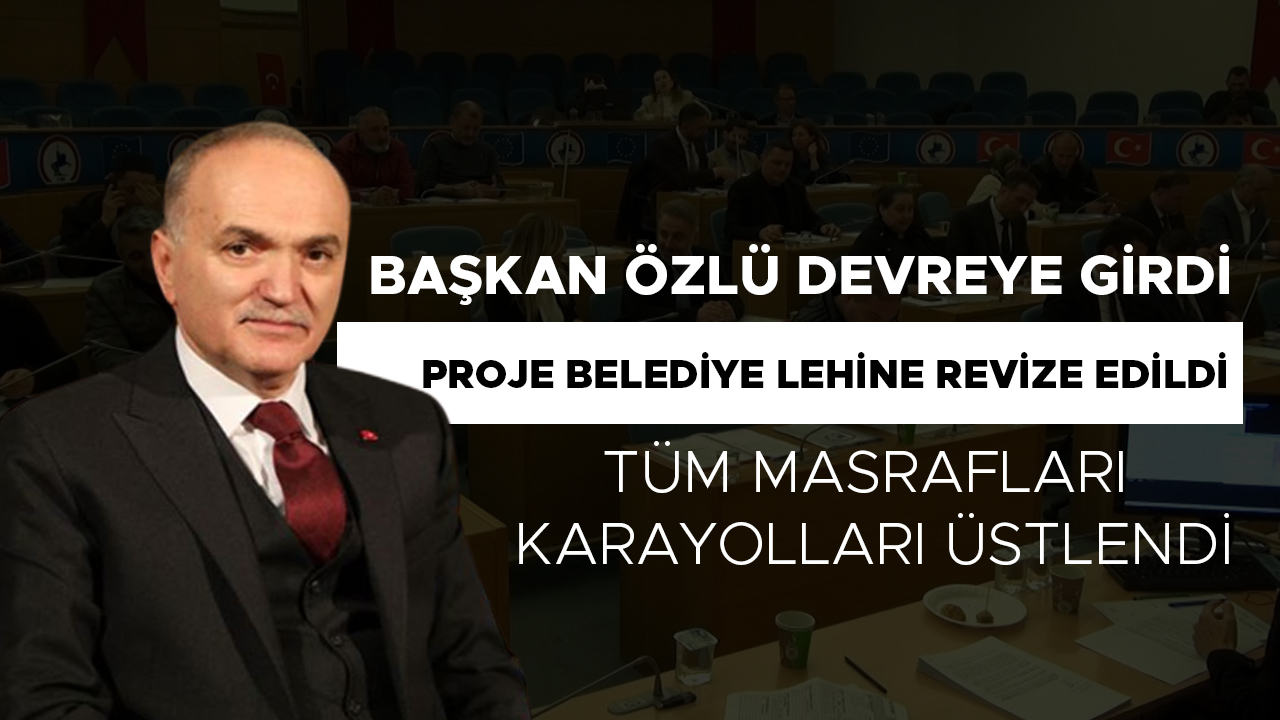 BAŞKAN ÖZLÜ DEVREYE GİRDİ

PROJE BELEDİYE LEHİNE REVİZE EDİLDİ

TÜM MASRAFLARI KARAYOLLARI ÜSTLENDİ